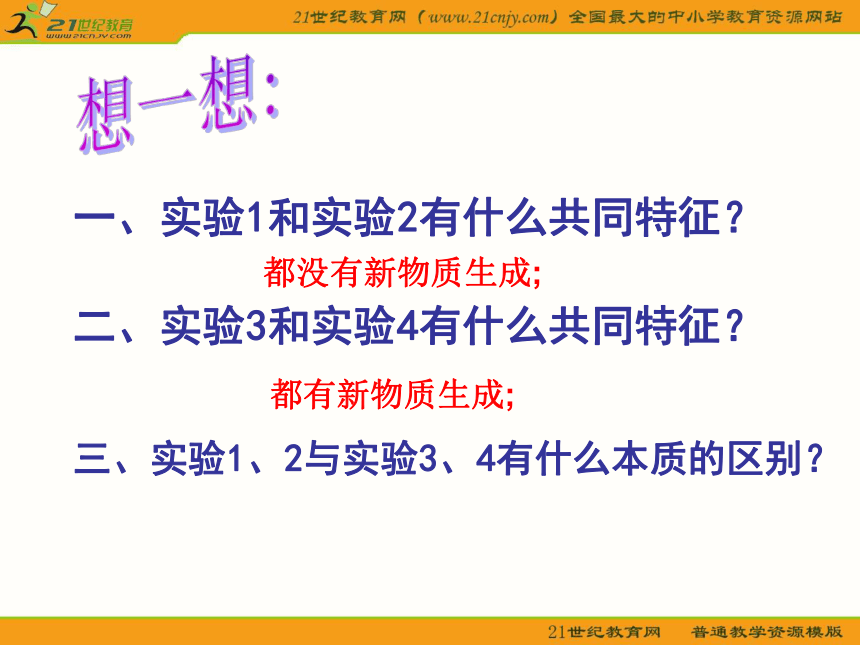 21世纪教育
www.21cnjy.com

21世纪教育网（www.21cnjy.com）全国最大的中小学教育资源网站

想一想：

一、实验1和实验2有什么共同特征？

都没有新物质生成;

二、实验3和实验4有什么共同特征？

都有新物质生成;

三、实验1、2与实验3、4有什么本质的区别？

21世纪教育网　普通教学资源模版